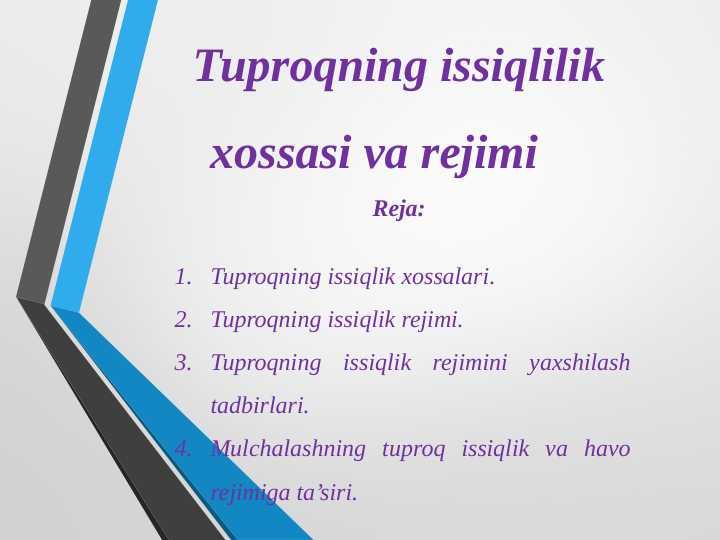 Tuproqning issiqlilik xossasi va rejimi

Reja:

1. Tuproqning issiqlik xossalari.
2. Tuproqning issiqlik rejimi.
3. Tuproqning issiqlik rejimini yaxshilash tadbirlari.
4. Mulchalashning tuproq issiqlik va havo rejimiga ta’siri.